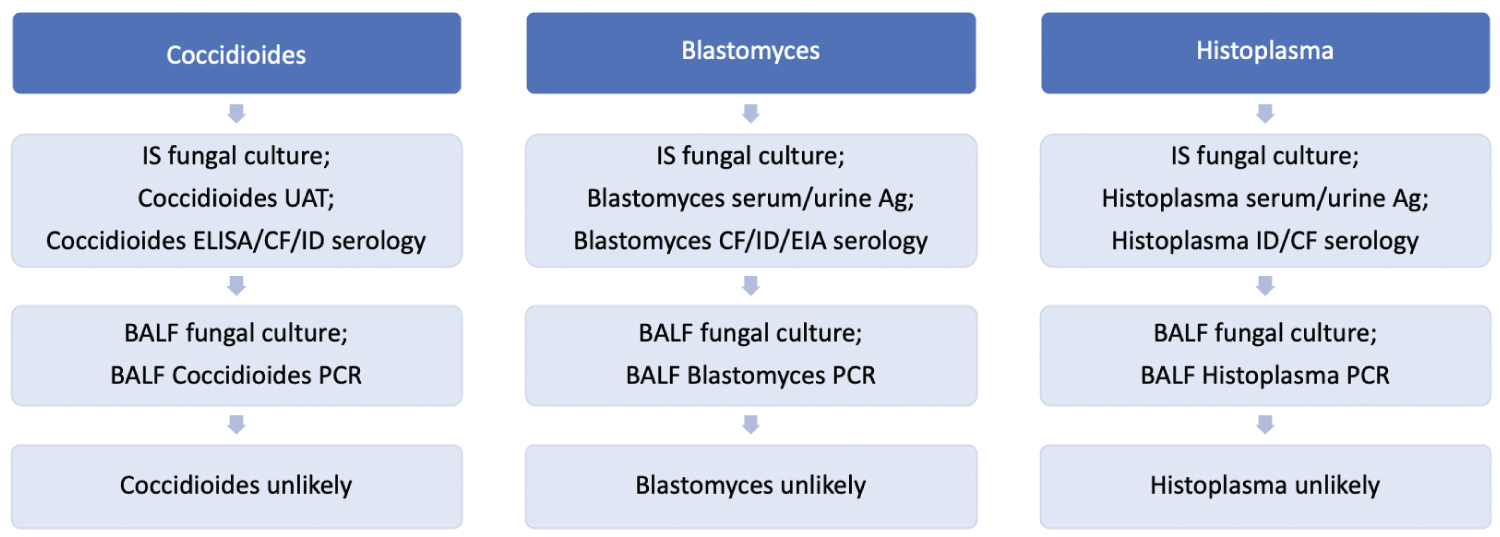 Coccidioides

IS fungal culture;
Coccidioides UAT;
Coccidioides ELISA/CF/ID serology

BALF fungal culture;
BALF Coccidioides PCR

Coccidioides unlikely

Blastomyces

IS fungal culture;
Blastomyces serum/urine Ag;
Blastomyces CF/ID/EIA serology

BALF fungal culture;
BALF Blastomyces PCR

Blastomyces unlikely

Histoplasma

IS fungal culture;
Histoplasma serum/urine Ag;
Histoplasma ID/CF serology

BALF fungal culture;
BALF Histoplasma PCR

Histoplasma unlikely